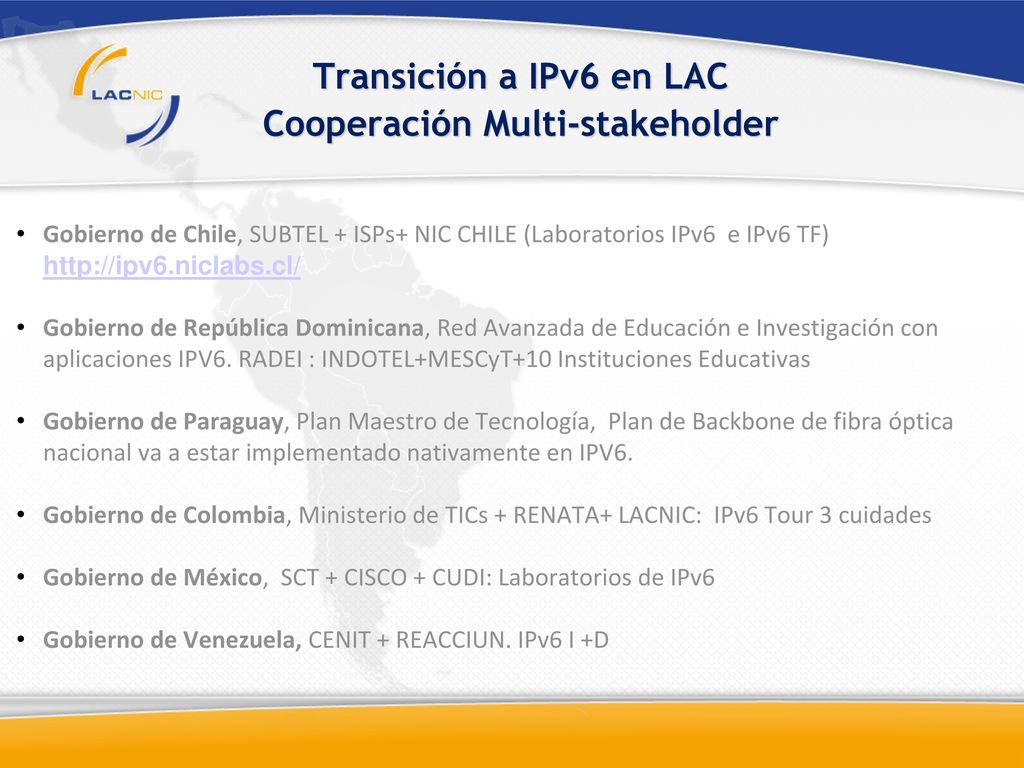 LACNIC

Transición a IPv6 en LAC
Cooperación Multi-stakeholder

• Gobierno de Chile, SUBTEL + ISPs+ NIC CHILE (Laboratorios IPv6 e IPv6 TF) http://ipv6.niclabs.cl/

• Gobierno de República Dominicana, Red Avanzada de Educación e Investigación con aplicaciones IPV6. RADEI : INDOTEL+MESCyT+10 Instituciones Educativas

• Gobierno de Paraguay, Plan Maestro de Tecnología, Plan de Backbone de fibra óptica nacional va a estar implementado nativamente en IPV6.

• Gobierno de Colombia, Ministerio de TICs + RENATA+ LACNIC: IPv6 Tour 3 cuidades

• Gobierno de México, SCT + CISCO + CUDI: Laboratorios de IPv6

• Gobierno de Venezuela, CENIT + REACCIUN. IPv6 I +D